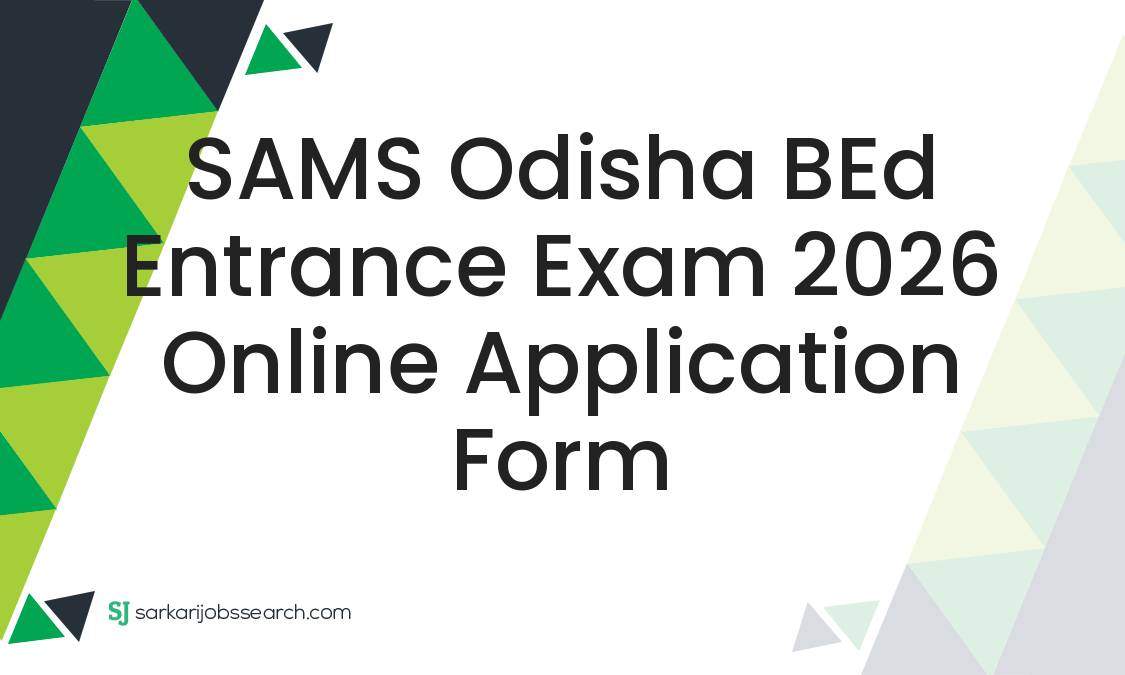 SAMS Odisha BEd Entrance Exam 2026 Online Application Form

SJ sarkarijobssearch.com